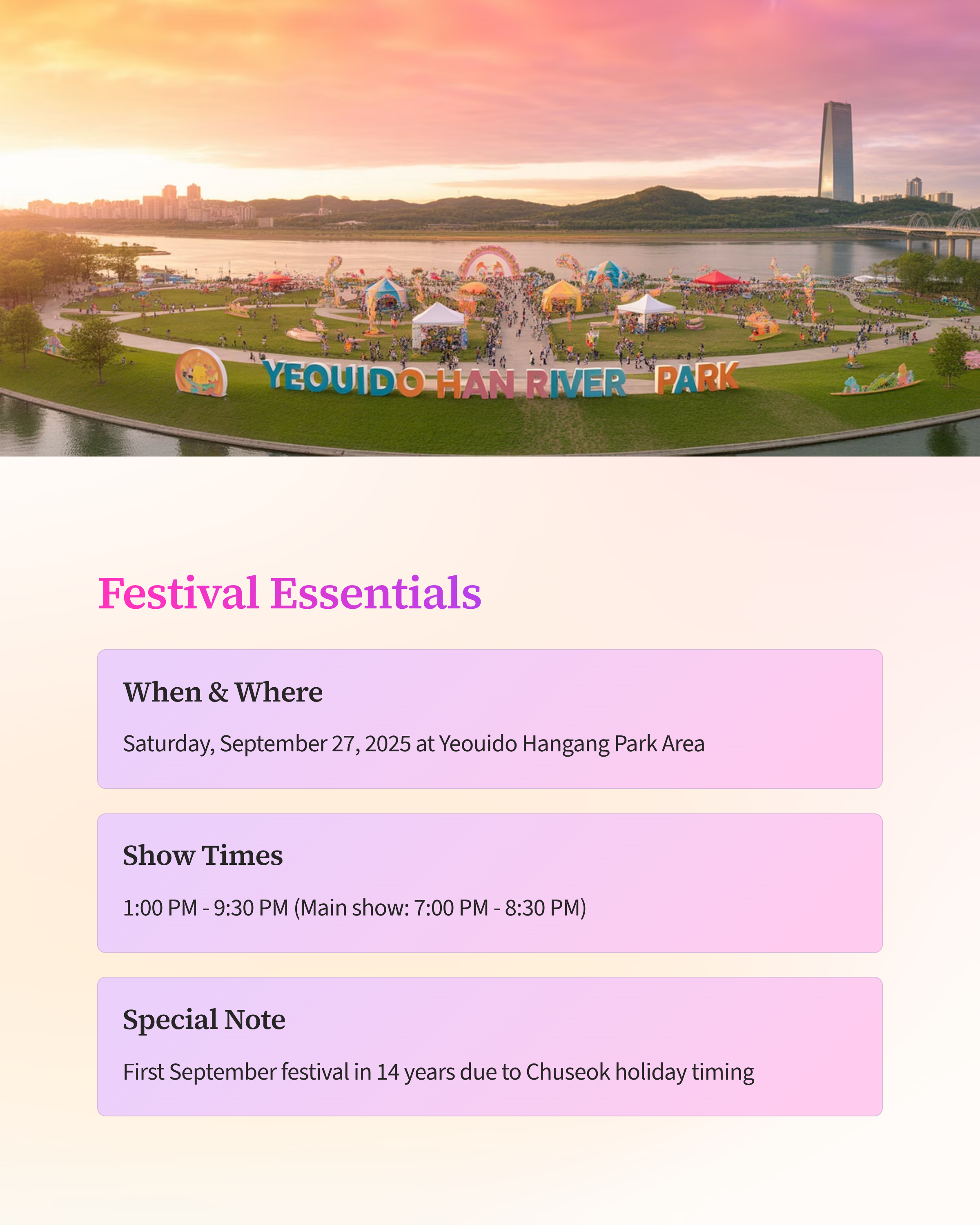 YEOUIDO HAN RIVER PARK

Festival Essentials

When & Where

Saturday, September 27, 2025 at Yeouido Hangang Park Area

Show Times

1:00 PM - 9:30 PM (Main show: 7:00 PM - 8:30 PM)

Special Note

First September festival in 14 years due to Chuseok holiday timing